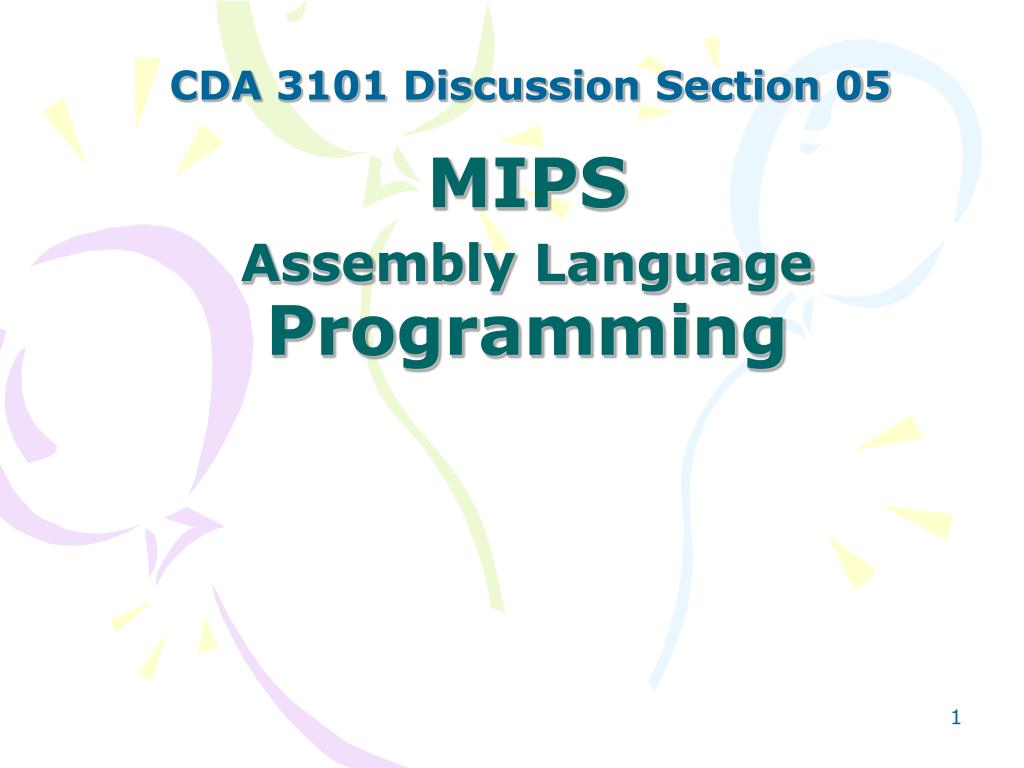 CDA 3101 Discussion Section 05

MIPS

Assembly Language Programming

1